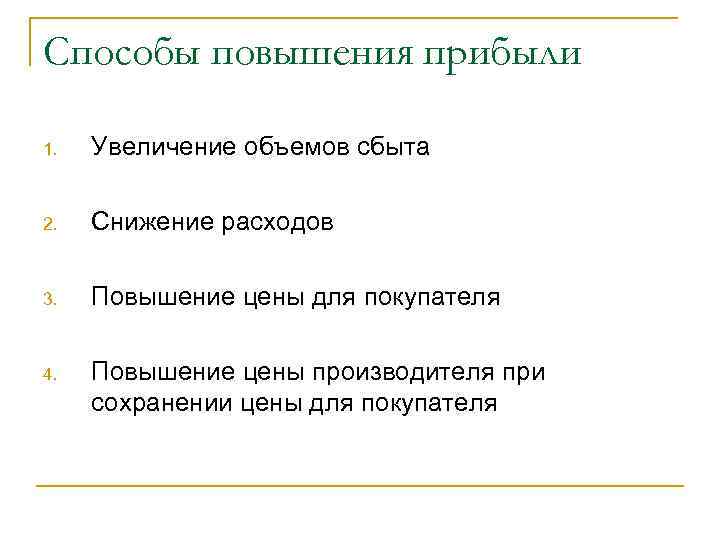 Способы повышения прибыли

1. Увеличение объемов сбыта

2. Снижение расходов

3. Повышение цены для покупателя

4. Повышение цены производителя при сохранении цены для покупателя